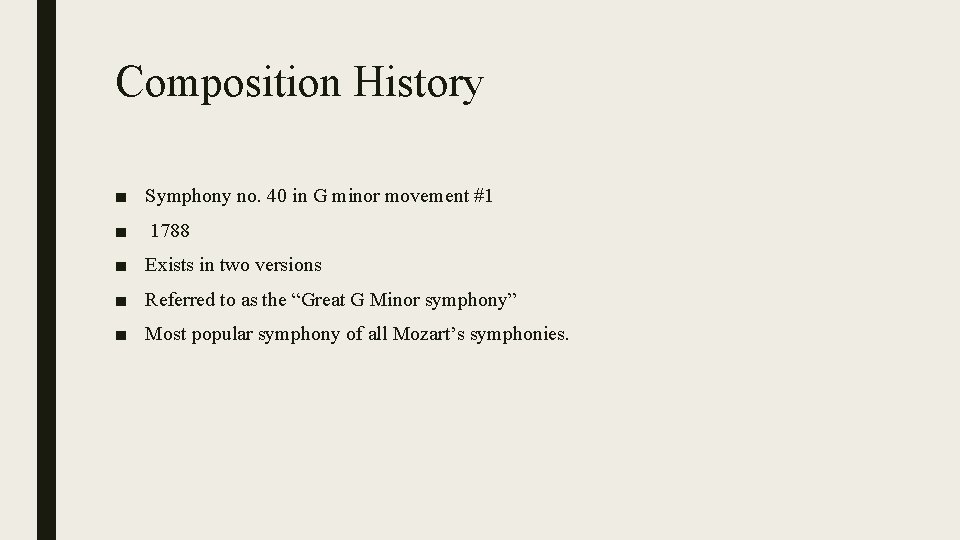 Composition History

■ Symphony no. 40 in G minor movement #1
■ 1788
■ Exists in two versions
■ Referred to as the “Great G Minor symphony”
■ Most popular symphony of all Mozart’s symphonies.